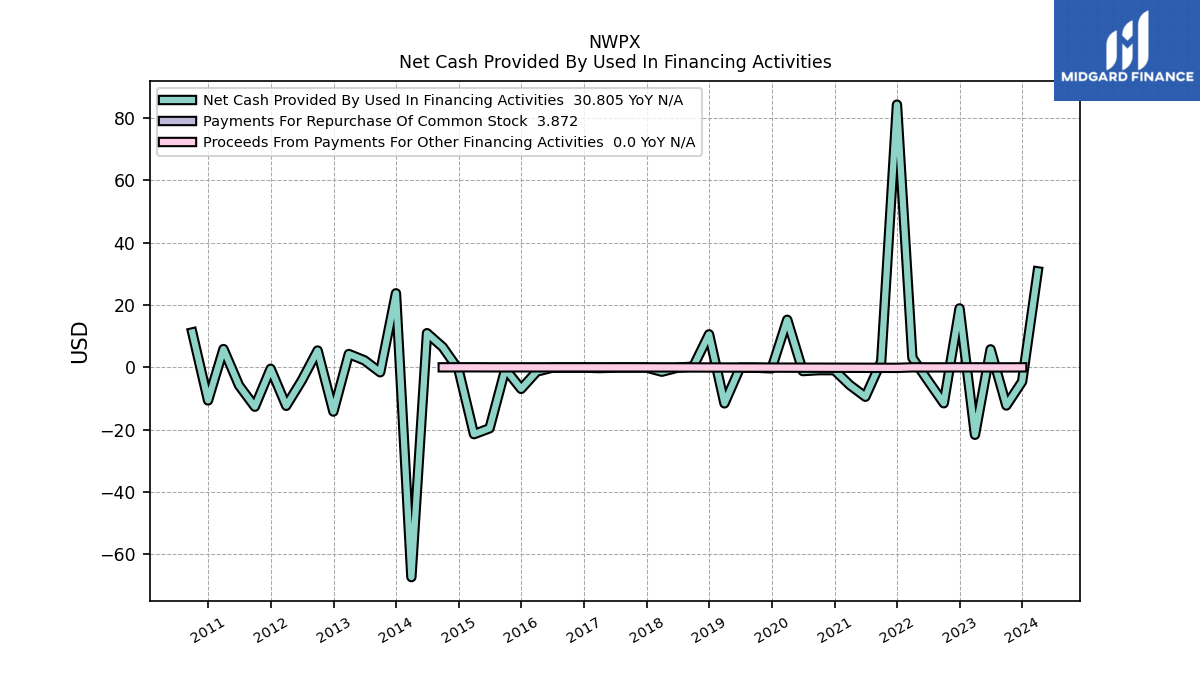 NWPX
Net Cash Provided By Used In Financing Activities

MIDGARD FINANCE

Net Cash Provided By Used In Financing Activities 30.805 YoY N/A
Payments For Repurchase Of Common Stock 3.872
Proceeds From Payments For Other Financing Activities 0.0 YoY N/A

USD

80
60
40
20
0
−20
−40
−60

2011
2012
2013
2014
2015
2016
2017
2018
2019
2020
2021
2022
2023
2024